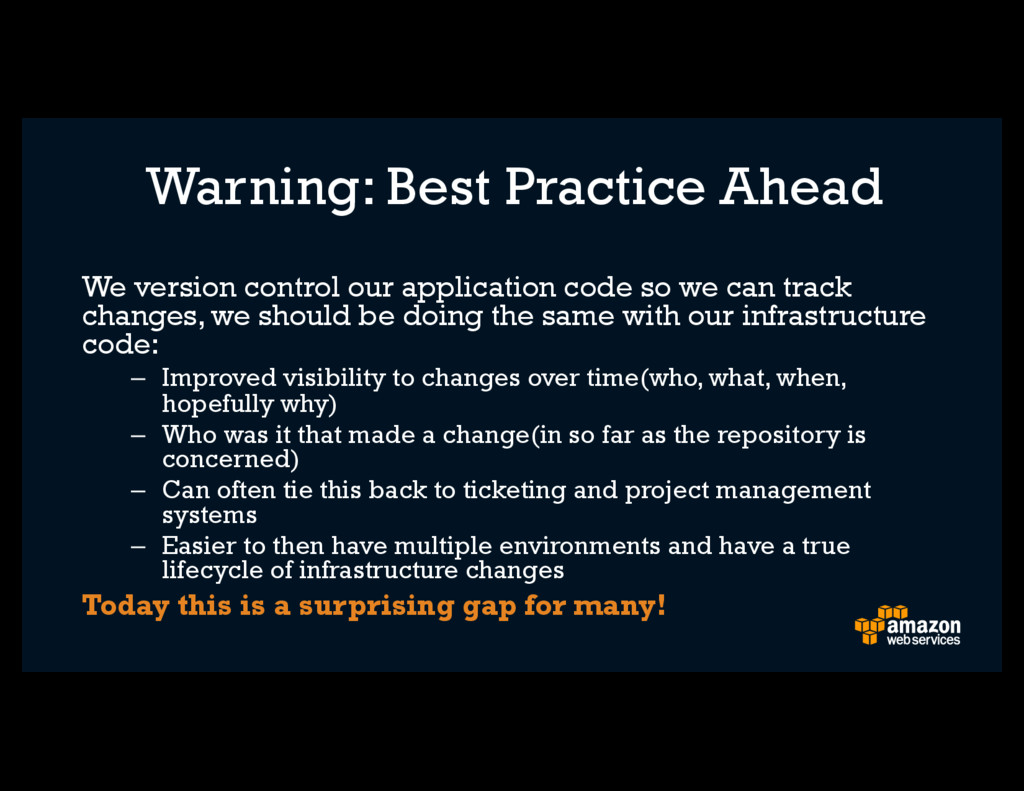 Warning: Best Practice Ahead

We version control our application code so we can track changes, we should be doing the same with our infrastructure code:

– Improved visibility to changes over time(who, what, when, hopefully why)
– Who was it that made a change(in so far as the repository is concerned)
– Can often tie this back to ticketing and project management systems
– Easier to then have multiple environments and have a true lifecycle of infrastructure changes

Today this is a surprising gap for many!

amazon web services